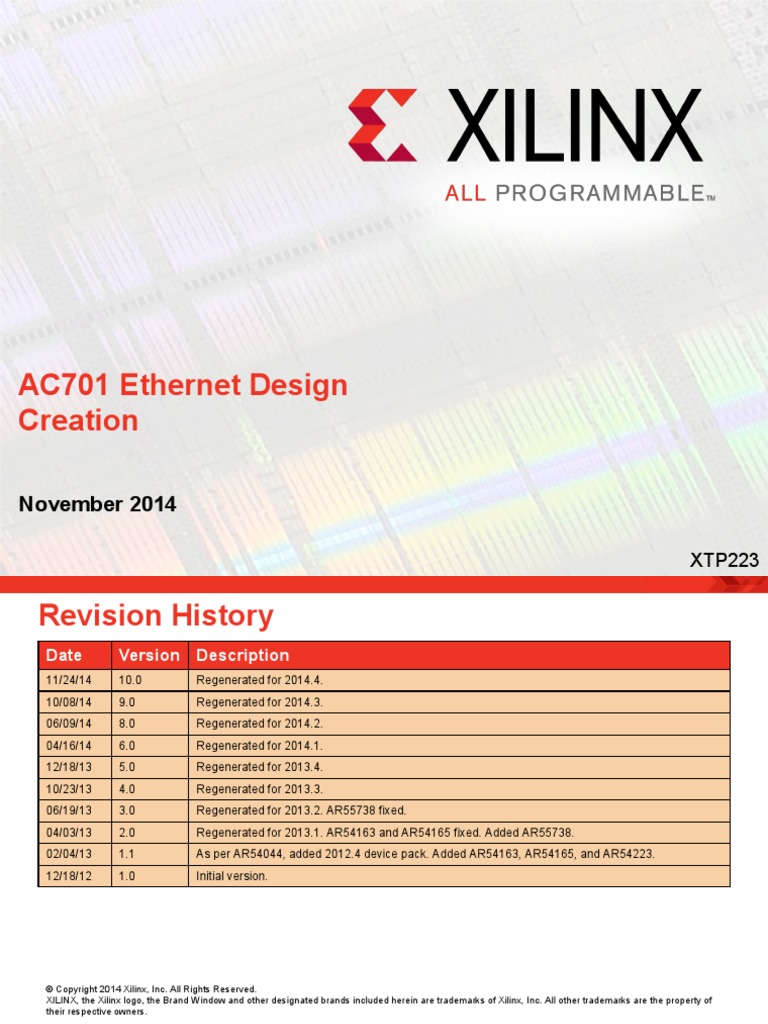 XILINX
ALL PROGRAMMABLE™

AC701 Ethernet Design Creation

November 2014

XTP223

Revision History

| Date | Version | Description |
|---|---|---|
| 11/24/14 | 10.0 | Regenerated for 2014.4. |
| 10/08/14 | 9.0 | Regenerated for 2014.3. |
| 06/09/14 | 8.0 | Regenerated for 2014.2. |
| 04/16/14 | 6.0 | Regenerated for 2014.1. |
| 12/18/13 | 5.0 | Regenerated for 2013.4. |
| 10/23/13 | 4.0 | Regenerated for 2013.3. |
| 06/19/13 | 3.0 | Regenerated for 2013.2. AR55738 fixed. |
| 04/03/13 | 2.0 | Regenerated for 2013.1. AR54163 and AR54165 fixed. Added AR55738. |
| 02/04/13 | 1.1 | As per AR54044, added 2012.4 device pack. Added AR54163, AR54165, and AR54223. |
| 12/18/12 | 1.0 | Initial version. |

© Copyright 2014 Xilinx, Inc. All Rights Reserved.
XILINX, the Xilinx logo, the Brand Window and other designated brands included herein are trademarks of Xilinx, Inc. All other trademarks are the property of their respective owners.